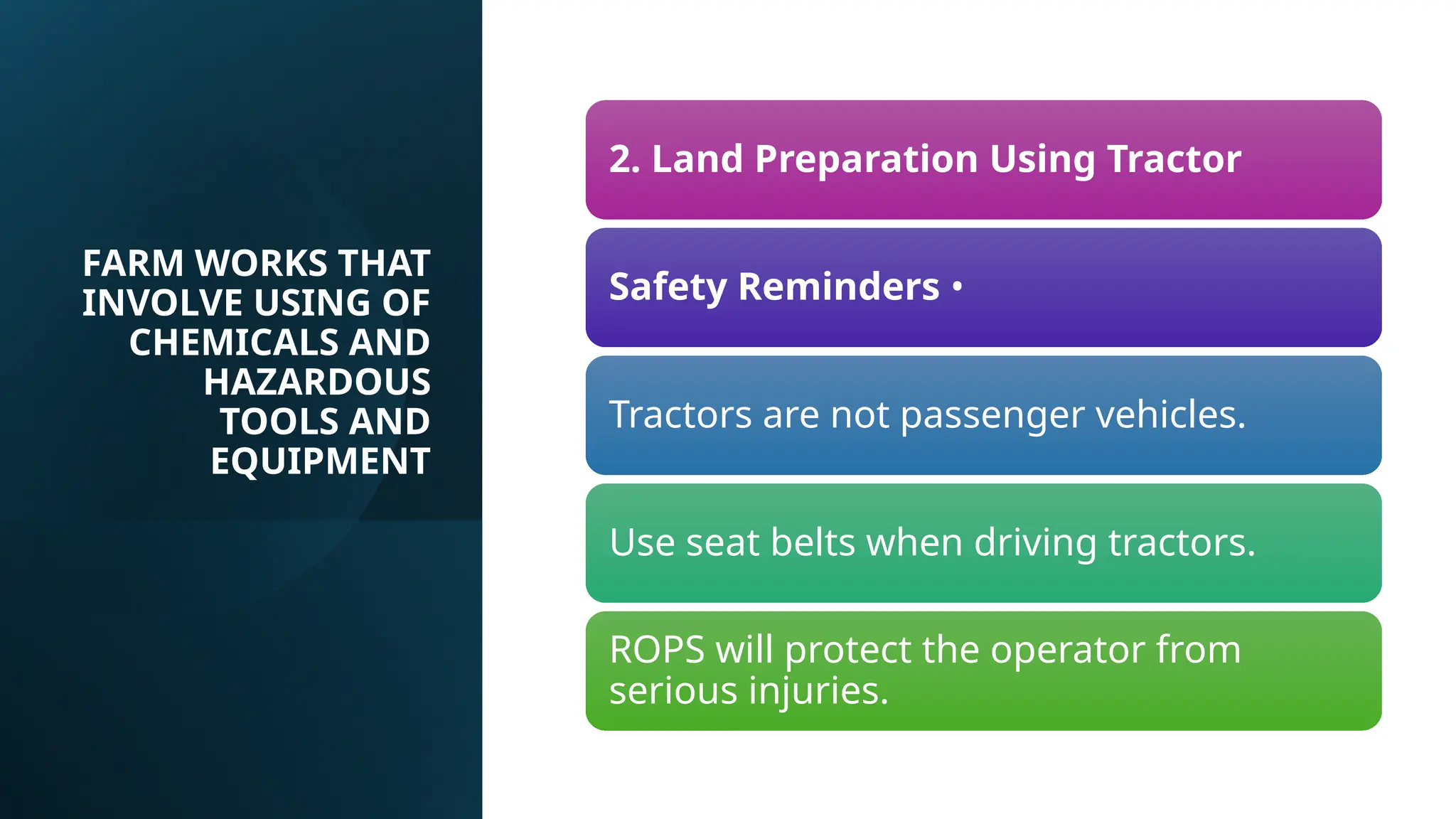 FARM WORKS THAT INVOLVE USING OF CHEMICALS AND HAZARDOUS TOOLS AND EQUIPMENT

2. Land Preparation Using Tractor

Safety Reminders •

Tractors are not passenger vehicles.

Use seat belts when driving tractors.

ROPS will protect the operator from serious injuries.